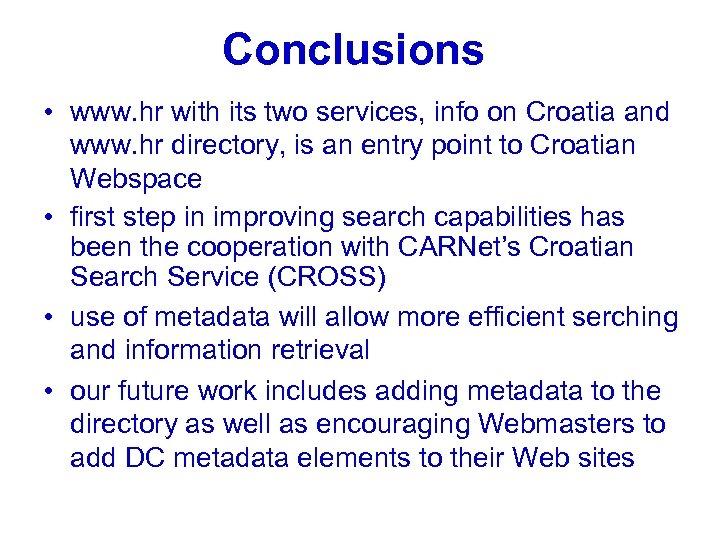 Conclusions

• www.hr with its two services, info on Croatia and www.hr directory, is an entry point to Croatian Webspace

• first step in improving search capabilities has been the cooperation with CARNet's Croatian Search Service (CROSS)

• use of metadata will allow more efficient serching and information retrieval

• our future work includes adding metadata to the directory as well as encouraging Webmasters to add DC metadata elements to their Web sites